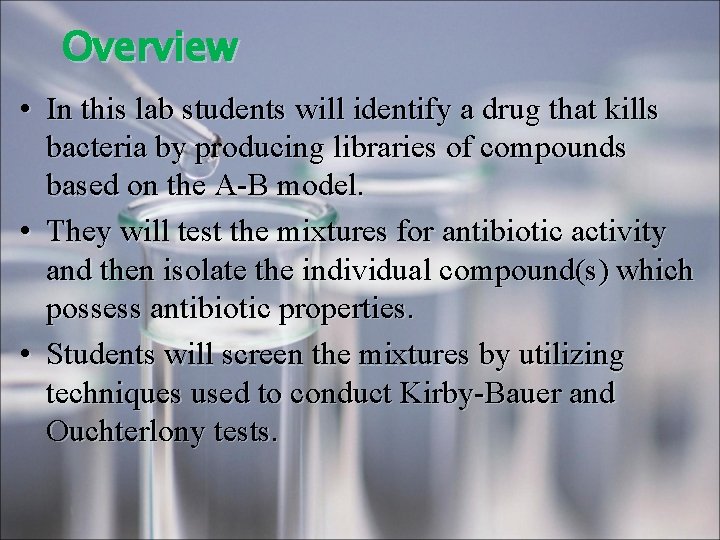 Overview

• In this lab students will identify a drug that kills bacteria by producing libraries of compounds based on the A-B model.

• They will test the mixtures for antibiotic activity and then isolate the individual compound(s) which possess antibiotic properties.

• Students will screen the mixtures by utilizing techniques used to conduct Kirby-Bauer and Ouchterlony tests.